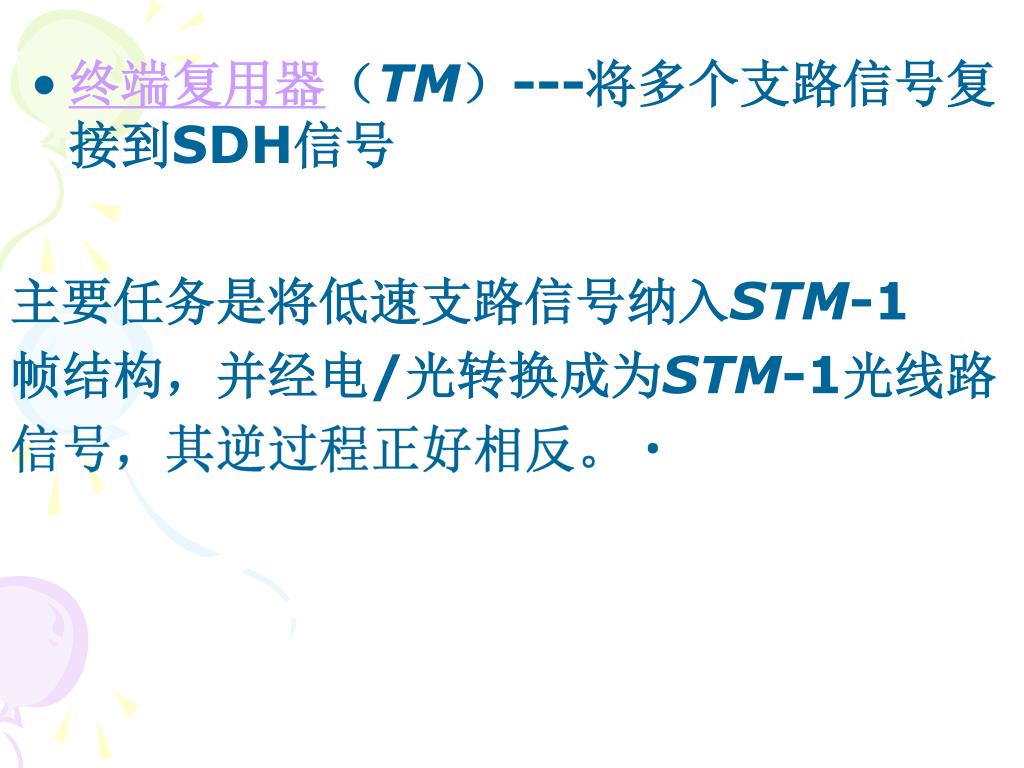 • 终端复用器（TM）---将多个支路信号复接到SDH信号

主要任务是将低速支路信号纳入STM-1帧结构，并经电/光转换成为STM-1光线路信号，其逆过程正好相反。·